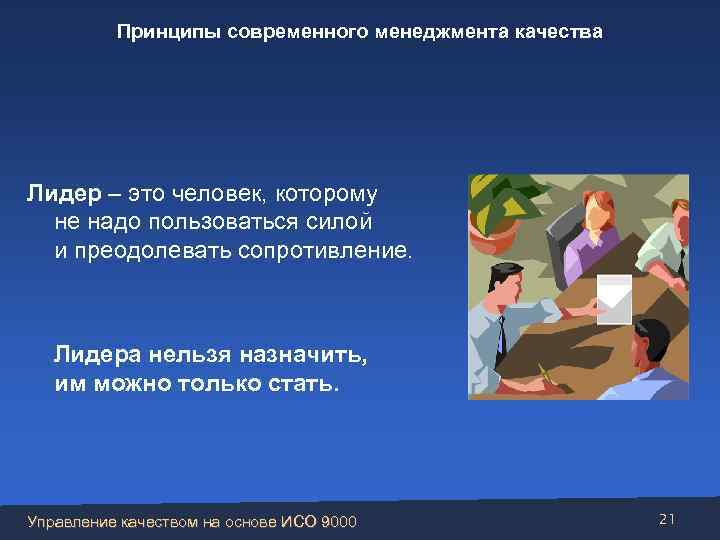 Принципы современного менеджмента качества

Лидер – это человек, которому не надо пользоваться силой и преодолевать сопротивление.

Лидера нельзя назначить, им можно только стать.

Управление качеством на основе ИСО 9000

21